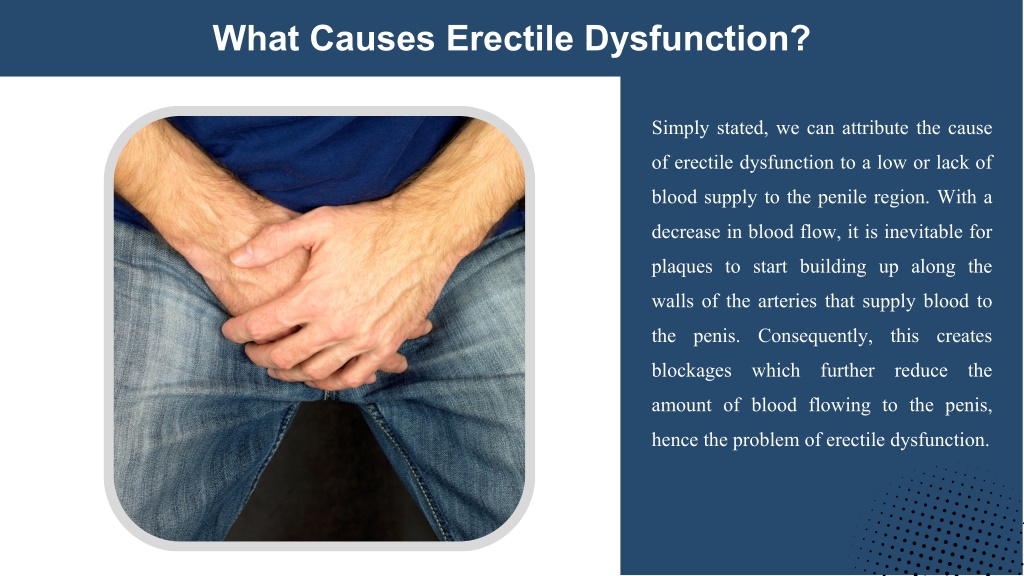 What Causes Erectile Dysfunction?

Simply stated, we can attribute the cause of erectile dysfunction to a low or lack of blood supply to the penile region. With a decrease in blood flow, it is inevitable for plaques to start building up along the walls of the arteries that supply blood to the penis. Consequently, this creates blockages which further reduce the amount of blood flowing to the penis, hence the problem of erectile dysfunction.